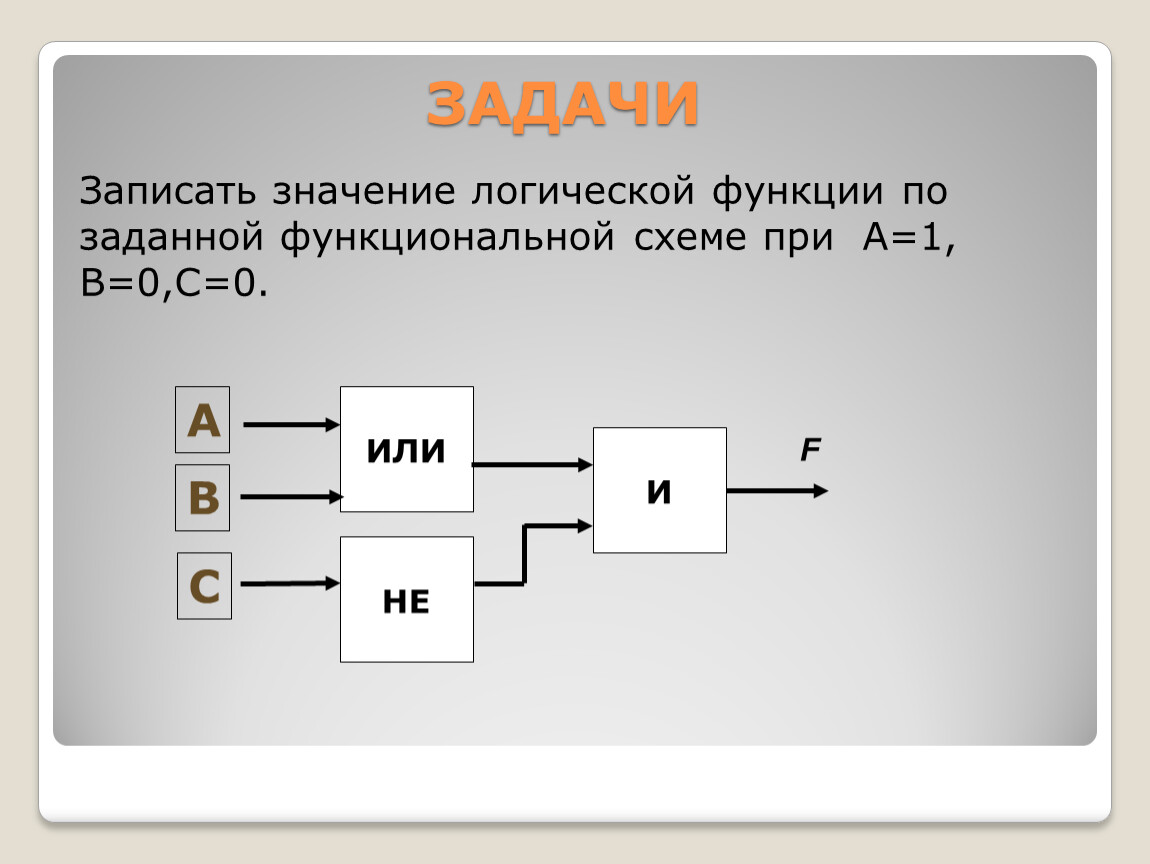 ЗАДАЧИ

Записать значение логической функции по заданной функциональной схеме при A=1, B=0,C=0.

A

B

C

ИЛИ

НЕ

И

F